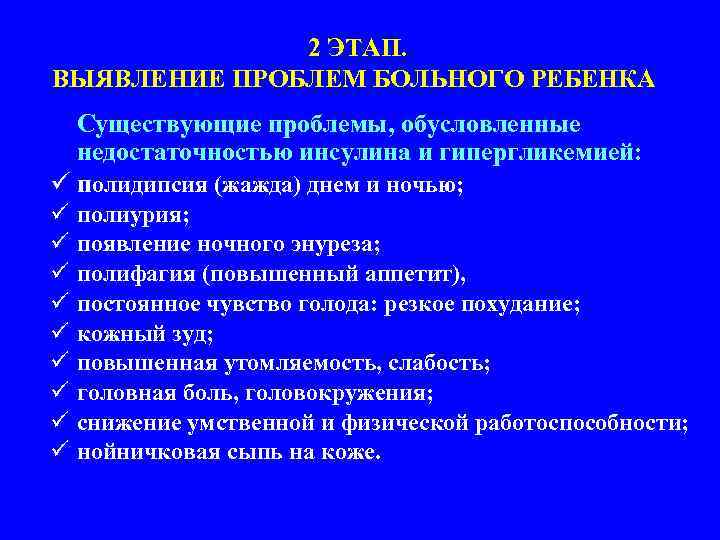 2 ЭТАП.
ВЫЯВЛЕНИЕ ПРОБЛЕМ БОЛЬНОГО РЕБЕНКА

Существующие проблемы, обусловленные недостаточностью инсулина и гипергликемией:

✓ полидипсия (жажда) днем и ночью;
✓ полиурия;
✓ появление ночного энуреза;
✓ полифагия (повышенный аппетит),
✓ постоянное чувство голода: резкое похудание;
✓ кожный зуд;
✓ повышенная утомляемость, слабость;
✓ головная боль, головокружения;
✓ снижение умственной и физической работоспособности;
✓ нойничковая сыпь на коже.